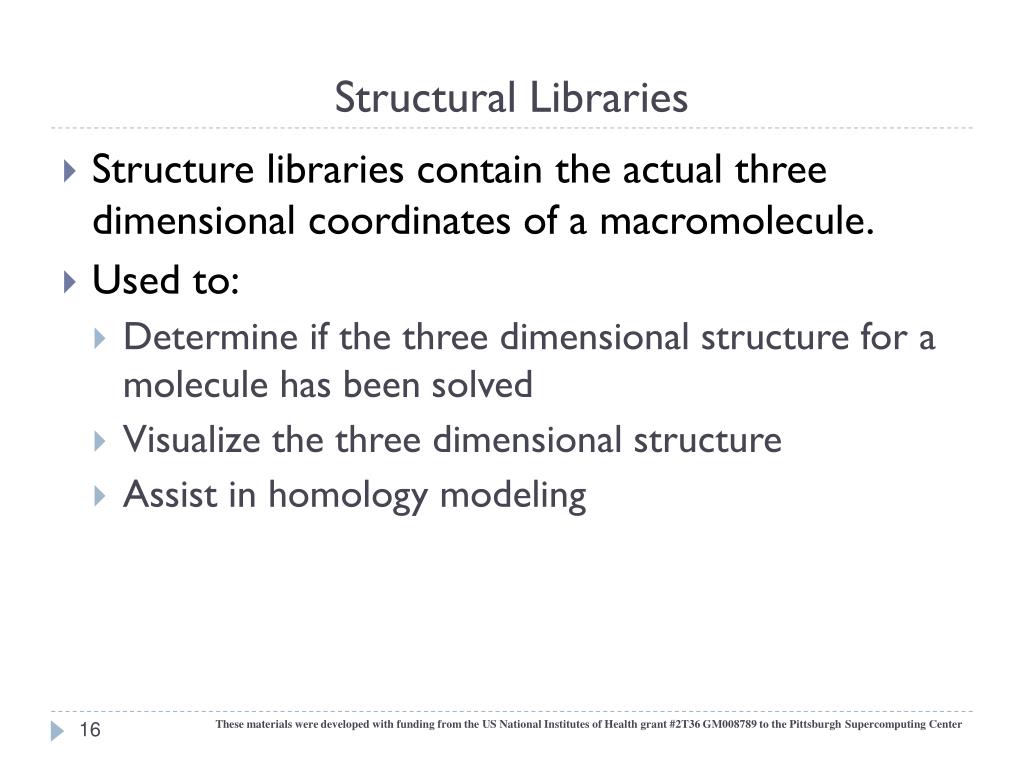 Structural Libraries

Structure libraries contain the actual three dimensional coordinates of a macromolecule.

Used to:

Determine if the three dimensional structure for a molecule has been solved

Visualize the three dimensional structure

Assist in homology modeling

16

These materials were developed with funding from the US National Institutes of Health grant #2T36 GM008789 to the Pittsburgh Supercomputing Center